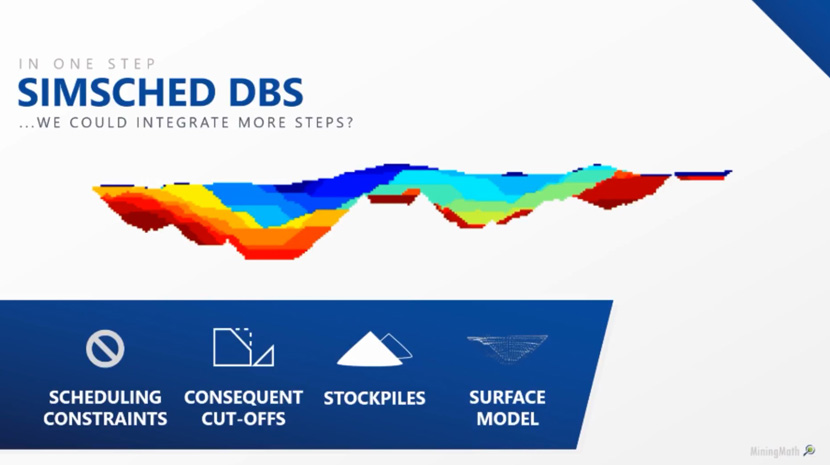 IN ONE STEP
SIMSCHED DBS
...WE COULD INTEGRATE MORE STEPS?

SCHEDULING CONSTRAINTS

CONSEQUENT CUT-OFFS

STOCKPILES

SURFACE MODEL

MiningMath